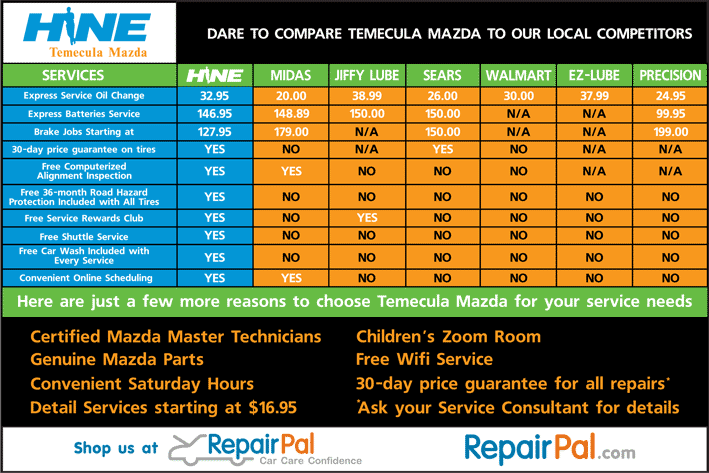 HINE
Temecula Mazda

DARE TO COMPARE TEMECULA MAZDA TO OUR LOCAL COMPETITORS

| SERVICES | HINE | MIDAS | JIFFY LUBE | SEARS | WALMART | EZ-LUBE | PRECISION |
|---|---|---|---|---|---|---|---|
| Express Service Oil Change | 32.95 | 20.00 | 38.99 | 26.00 | 30.00 | 37.99 | 24.95 |
| Express Batteries Service | 146.95 | 148.89 | 150.00 | 150.00 | N/A | N/A | 99.95 |
| Brake Jobs Starting at | 127.95 | 179.00 | N/A | 150.00 | N/A | N/A | 199.00 |
| 30-day price guarantee on tires | YES | NO | N/A | YES | NO | N/A | N/A |
| Free Computerized Alignment Inspection | YES | YES | NO | NO | NO | N/A | N/A |
| Free 36-month Road Hazard Protection Included with All Tires | YES | NO | NO | NO | NO | NO | NO |
| Free Service Rewards Club | YES | NO | YES | NO | NO | NO | NO |
| Free Shuttle Service | YES | NO | NO | NO | NO | NO | NO |
| Free Car Wash Included with Every Service | YES | NO | NO | NO | NO | NO | NO |
| Convenient Online Scheduling | YES | YES | NO | NO | NO | NO | NO |

Here are just a few more reasons to choose Temecula Mazda for your service needs

Certified Mazda Master Technicians
Genuine Mazda Parts
Convenient Saturday Hours
Detail Services starting at $16.95

Children's Zoom Room
Free Wifi Service
30-day price guarantee for all repairs*
*Ask your Service Consultant for details

Shop us at RepairPal Car Care Confidence

RepairPal.com